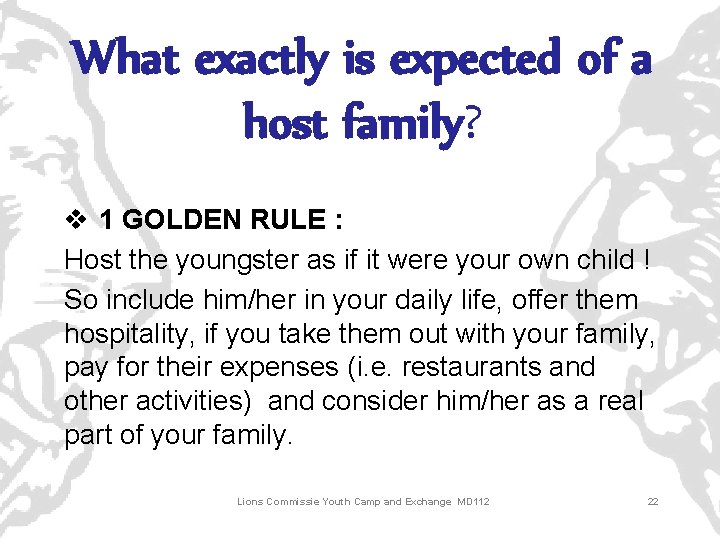 What exactly is expected of a host family?

❖ 1 GOLDEN RULE :

Host the youngster as if it were your own child !

So include him/her in your daily life, offer them hospitality, if you take them out with your family, pay for their expenses (i.e. restaurants and other activities)  and consider him/her as a real part of your family.

Lions Commissie Youth Camp and Exchange MD112

22